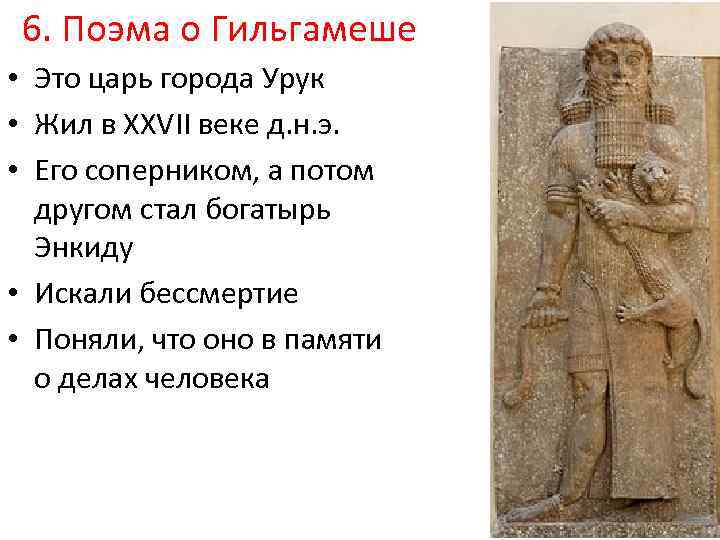 6. Поэма о Гильгамеше

• Это царь города Урук
• Жил в XXVII веке д.н.э.
• Его соперником, а потом другом стал богатырь Энкиду
• Искали бессмертие
• Поняли, что оно в памяти о делах человека